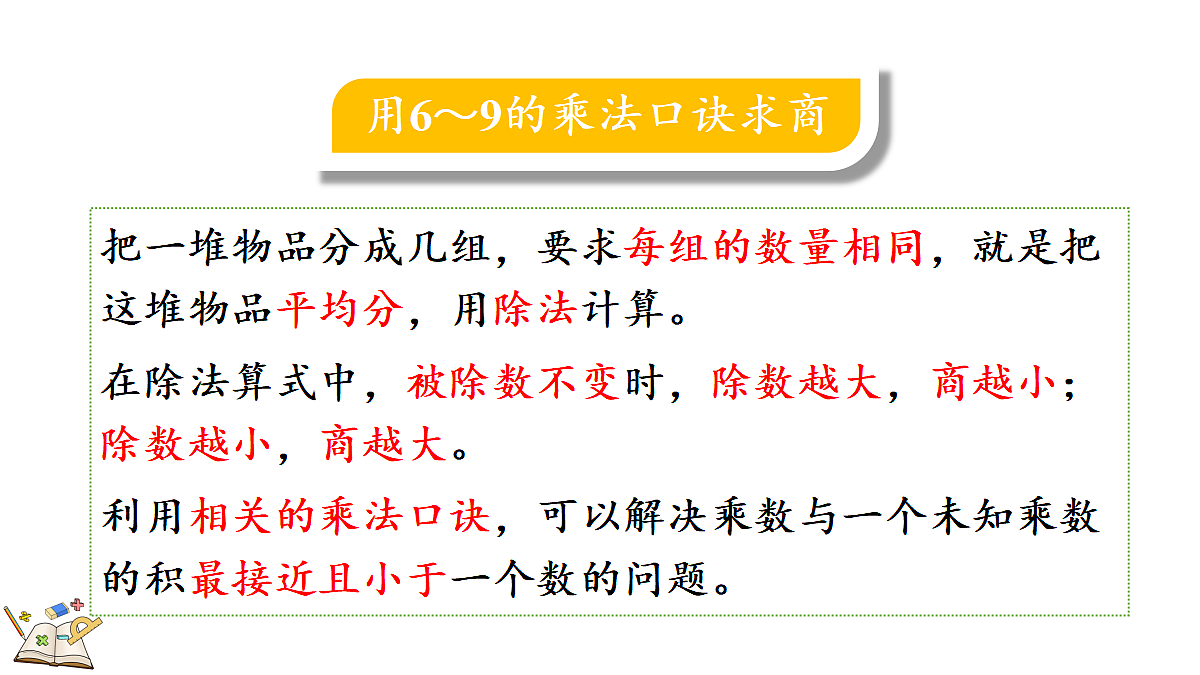 用6～9的乘法口诀求商

把一堆物品分成几组，要求每组的数量相同，就是把这堆物品平均分，用除法计算。

在除法算式中，被除数不变时，除数越大，商越小；除数越小，商越大。

利用相关的乘法口诀，可以解决乘数与一个未知乘数的积最接近且小于一个数的问题。